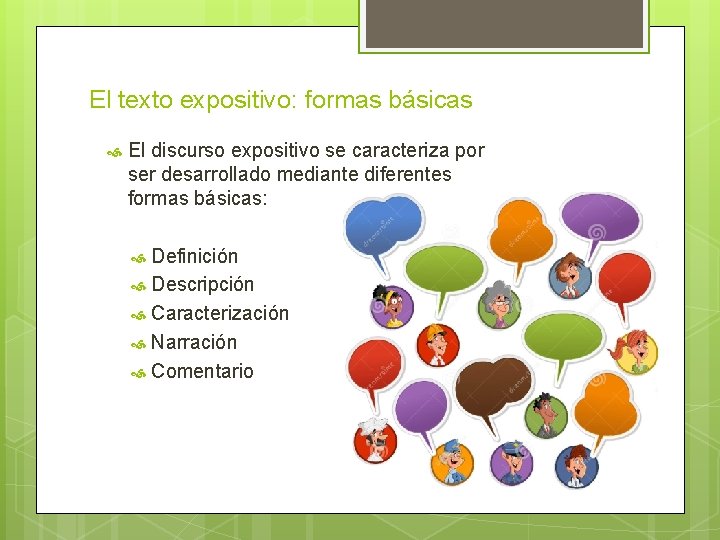 El texto expositivo: formas básicas

El discurso expositivo se caracteriza por ser desarrollado mediante diferentes formas básicas:

Definición
Descripción
Caracterización
Narración
Comentario